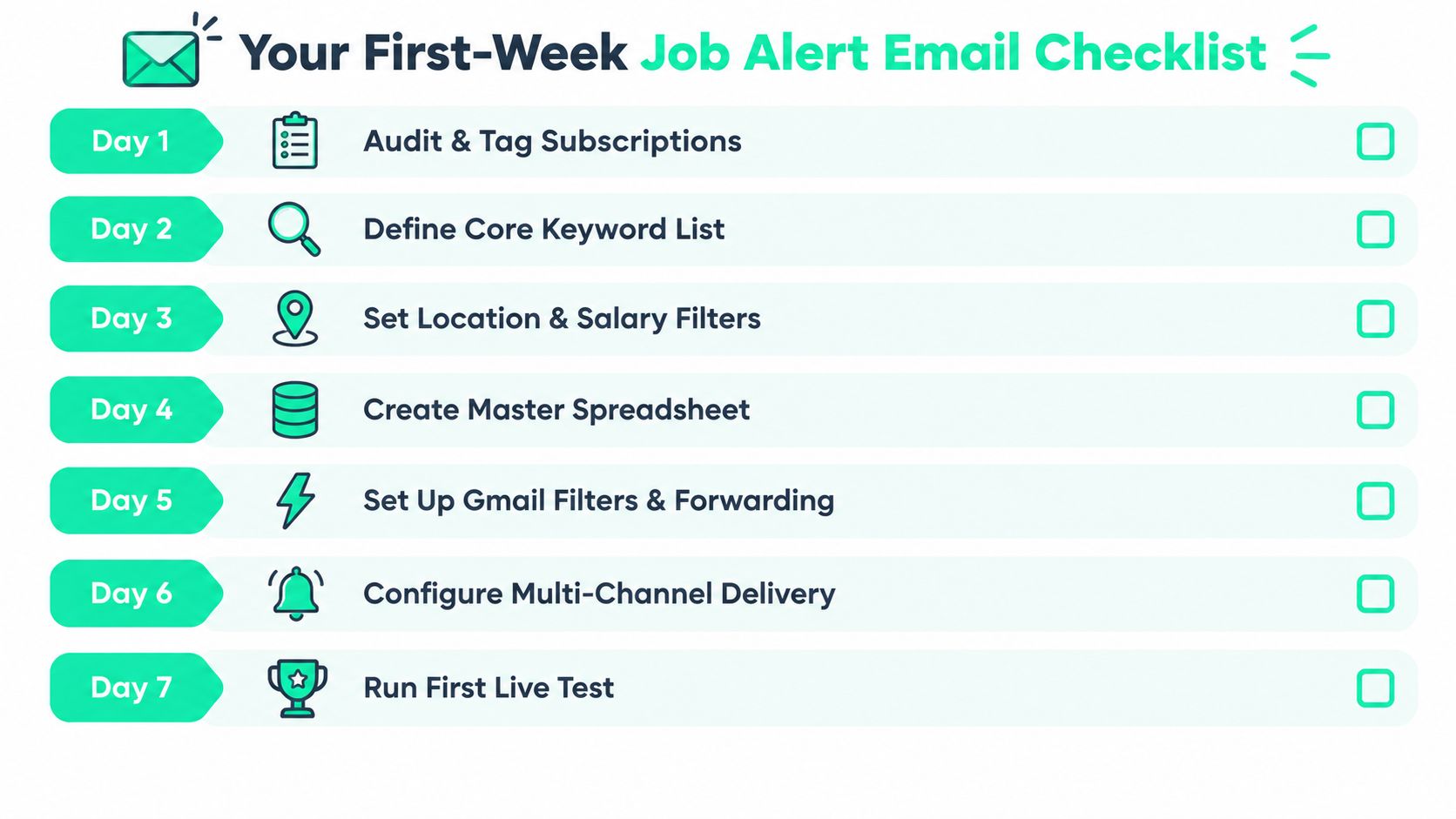 Your First-Week Job Alert Email Checklist

Day 1 Audit & Tag Subscriptions

Day 2 Define Core Keyword List

Day 3 Set Location & Salary Filters

Day 4 Create Master Spreadsheet

Day 5 Set Up Gmail Filters & Forwarding

Day 6 Configure Multi-Channel Delivery

Day 7 Run First Live Test